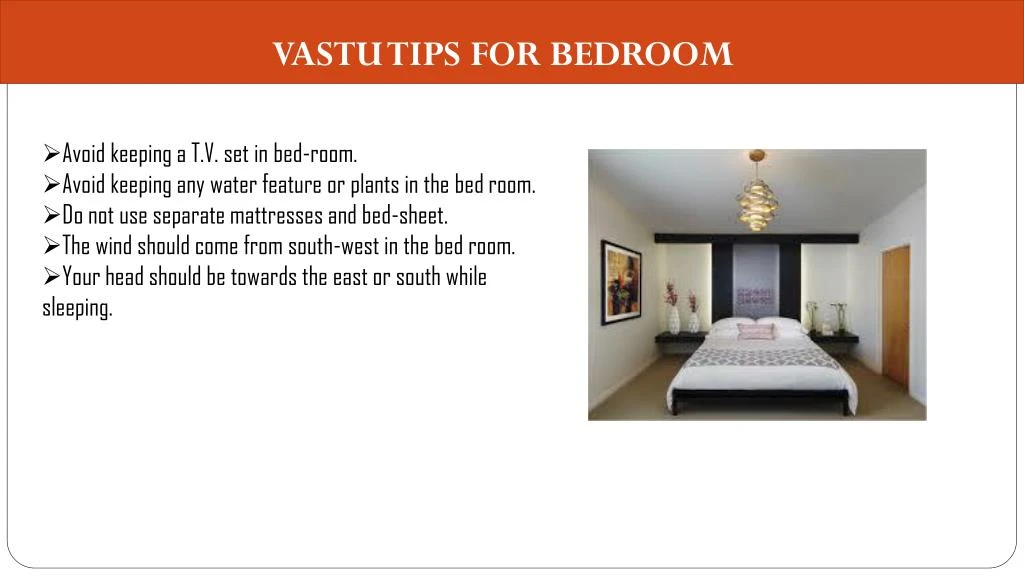 VASTU TIPS FOR BEDROOM

➢Avoid keeping a T.V. set in bed-room.
➢Avoid keeping any water feature or plants in the bed room.
➢Do not use separate mattresses and bed-sheet.
➢The wind should come from south-west in the bed room.
➢Your head should be towards the east or south while sleeping.